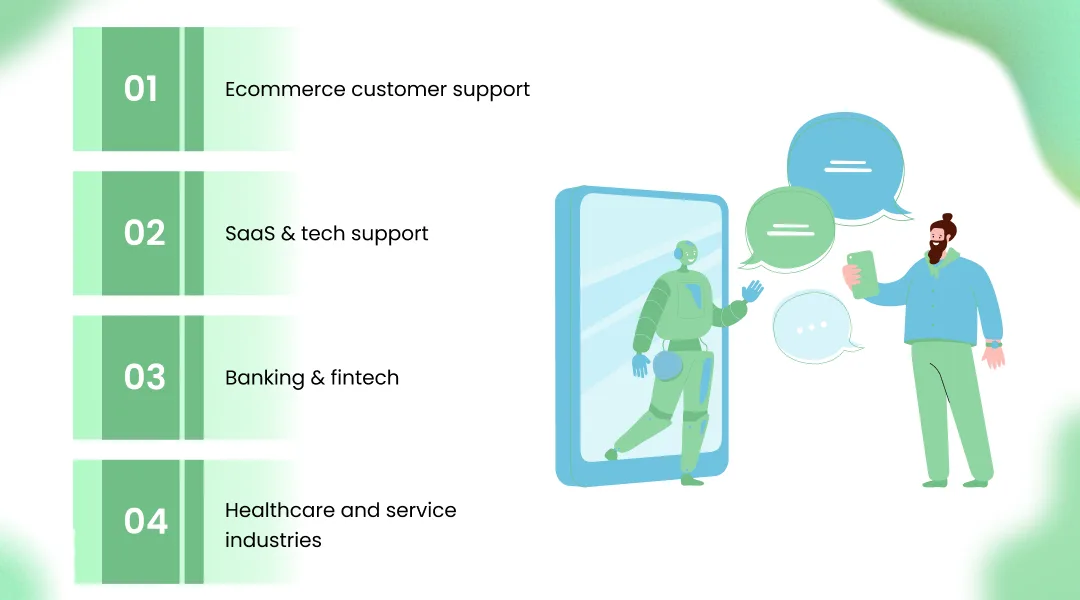 01
Ecommerce customer support

02
SaaS & tech support

03
Banking & fintech

04
Healthcare and service industries